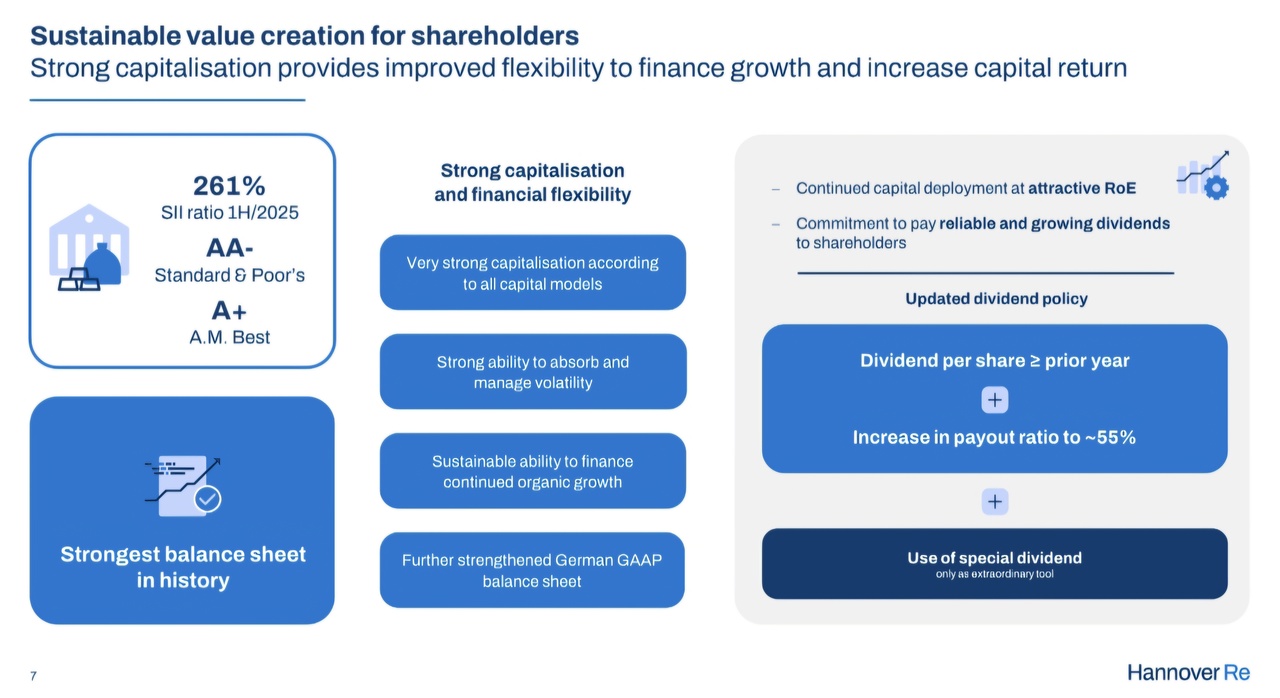 Sustainable value creation for shareholders
Strong capitalisation provides improved flexibility to finance growth and increase capital return

261%
SII ratio 1H/2025
AA-
Standard & Poor's
A+
A.M. Best

Strongest balance sheet in history

Strong capitalisation and financial flexibility

Very strong capitalisation according to all capital models

Strong ability to absorb and manage volatility

Sustainable ability to finance continued organic growth

Further strengthened German GAAP balance sheet

– Continued capital deployment at attractive RoE
– Commitment to pay reliable and growing dividends to shareholders

Updated dividend policy

Dividend per share ≥ prior year
+
Increase in payout ratio to ~55%

+

Use of special dividend
only as extraordinary tool

7

Hannover Re